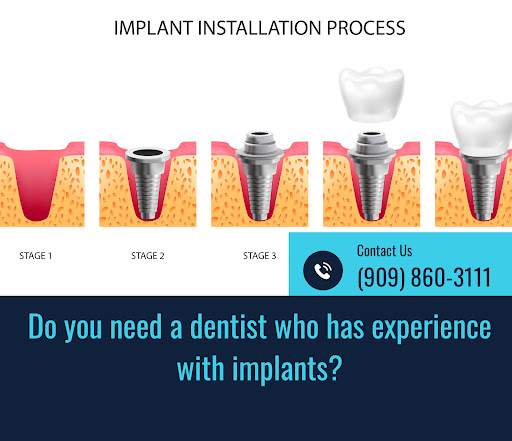 IMPLANT INSTALLATION PROCESS

STAGE 1

STAGE 2

STAGE 3

Contact Us
(909) 860-3111

Do you need a dentist who has experience with implants?